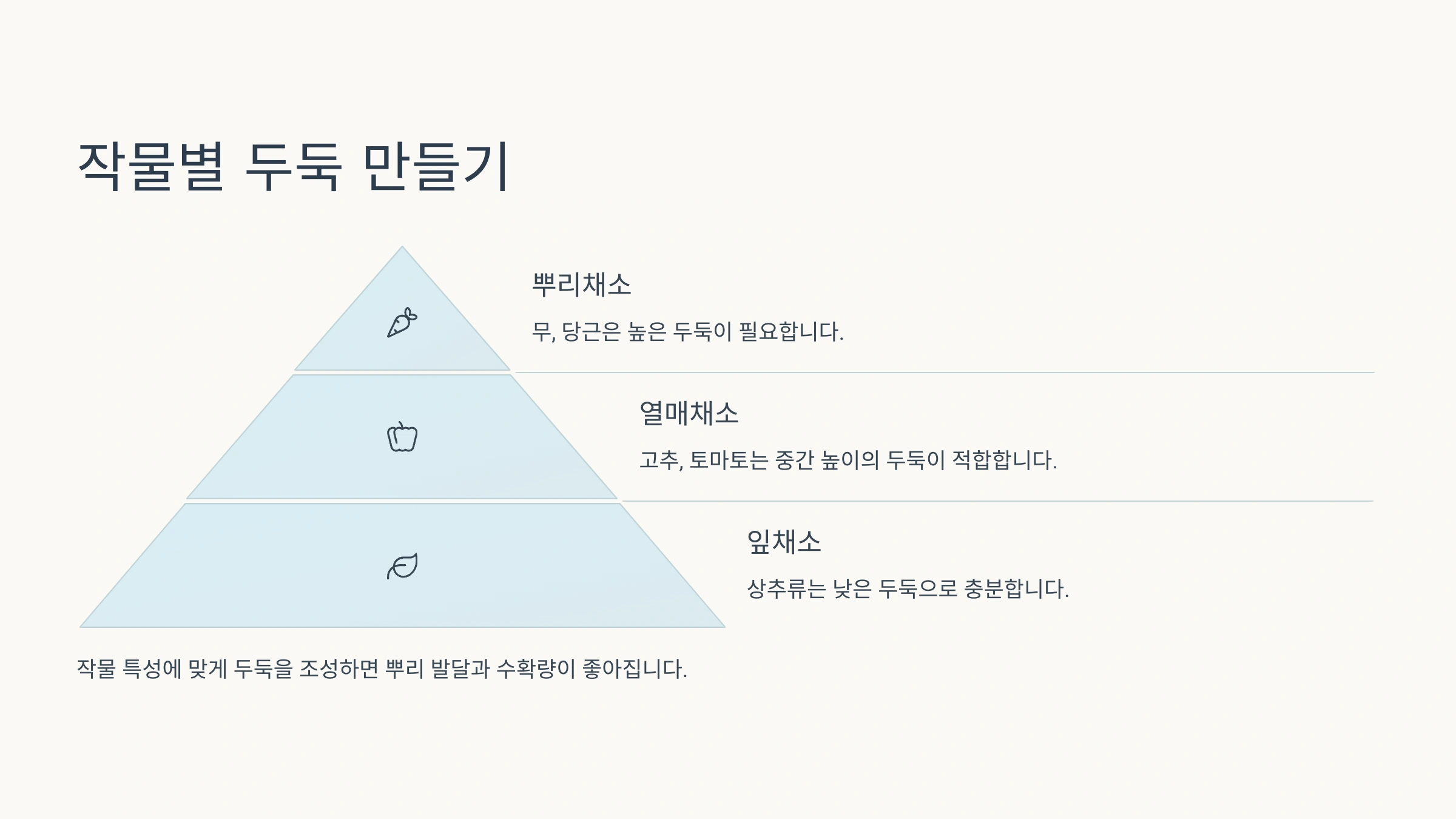 작물별 두둑 만들기

뿌리채소

무, 당근은 높은 두둑이 필요합니다.

열매채소

고추, 토마토는 중간 높이의 두둑이 적합합니다.

잎채소

상추류는 낮은 두둑으로 충분합니다.

작물 특성에 맞게 두둑을 조성하면 뿌리 발달과 수확량이 좋아집니다.